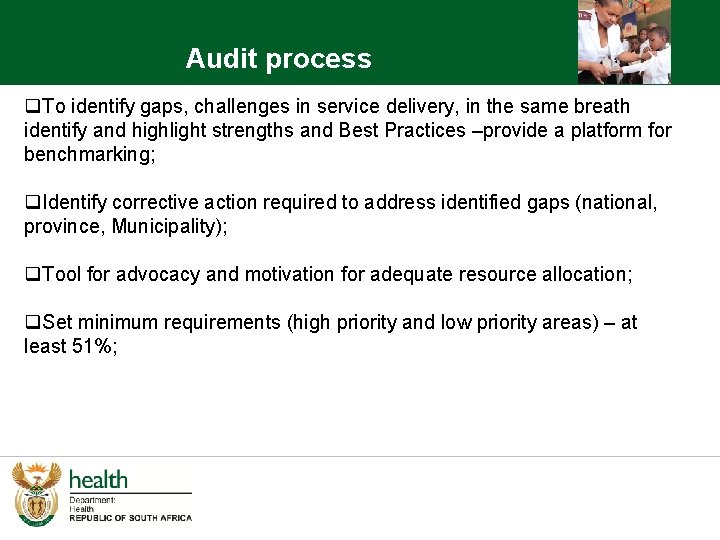 Audit process

❑To identify gaps, challenges in service delivery, in the same breath identify and highlight strengths and Best Practices –provide a platform for benchmarking;

❑Identify corrective action required to address identified gaps (national, province, Municipality);

❑Tool for advocacy and motivation for adequate resource allocation;

❑Set minimum requirements (high priority and low priority areas) – at least 51%;

health
Department:
Health
REPUBLIC OF SOUTH AFRICA